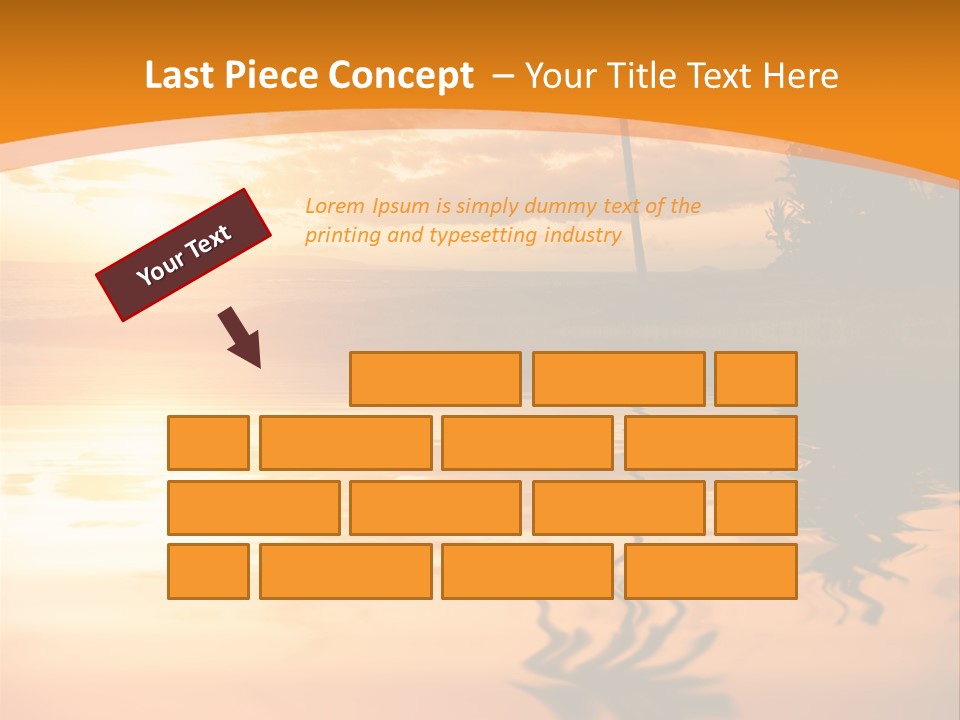 Last Piece Concept – Your Title Text Here

Your Text

Lorem Ipsum is simply dummy text of the printing and typesetting industry